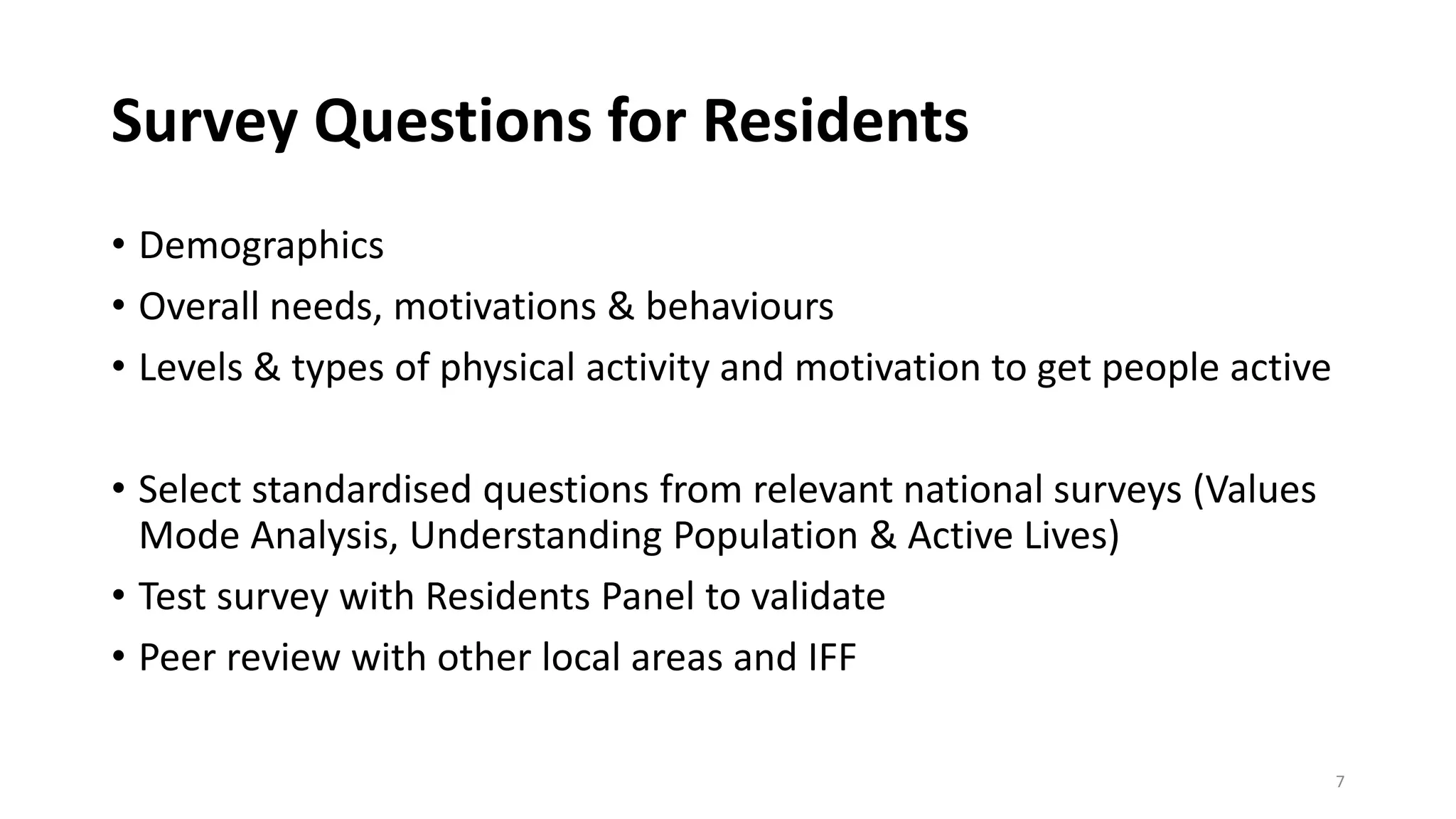 Survey Questions for Residents

• Demographics
• Overall needs, motivations & behaviours
• Levels & types of physical activity and motivation to get people active

• Select standardised questions from relevant national surveys (Values Mode Analysis, Understanding Population & Active Lives)
• Test survey with Residents Panel to validate
• Peer review with other local areas and IFF

7